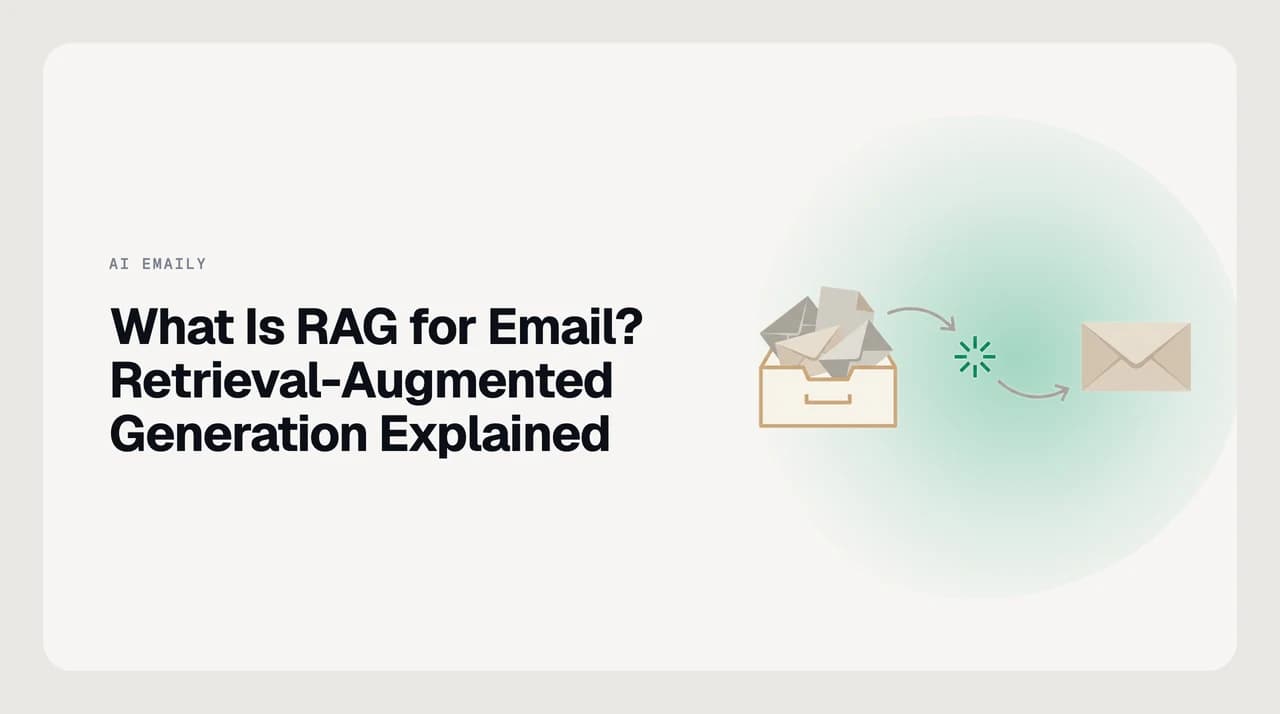 AI EMAILY

What Is RAG for Email? Retrieval-Augmented Generation Explained